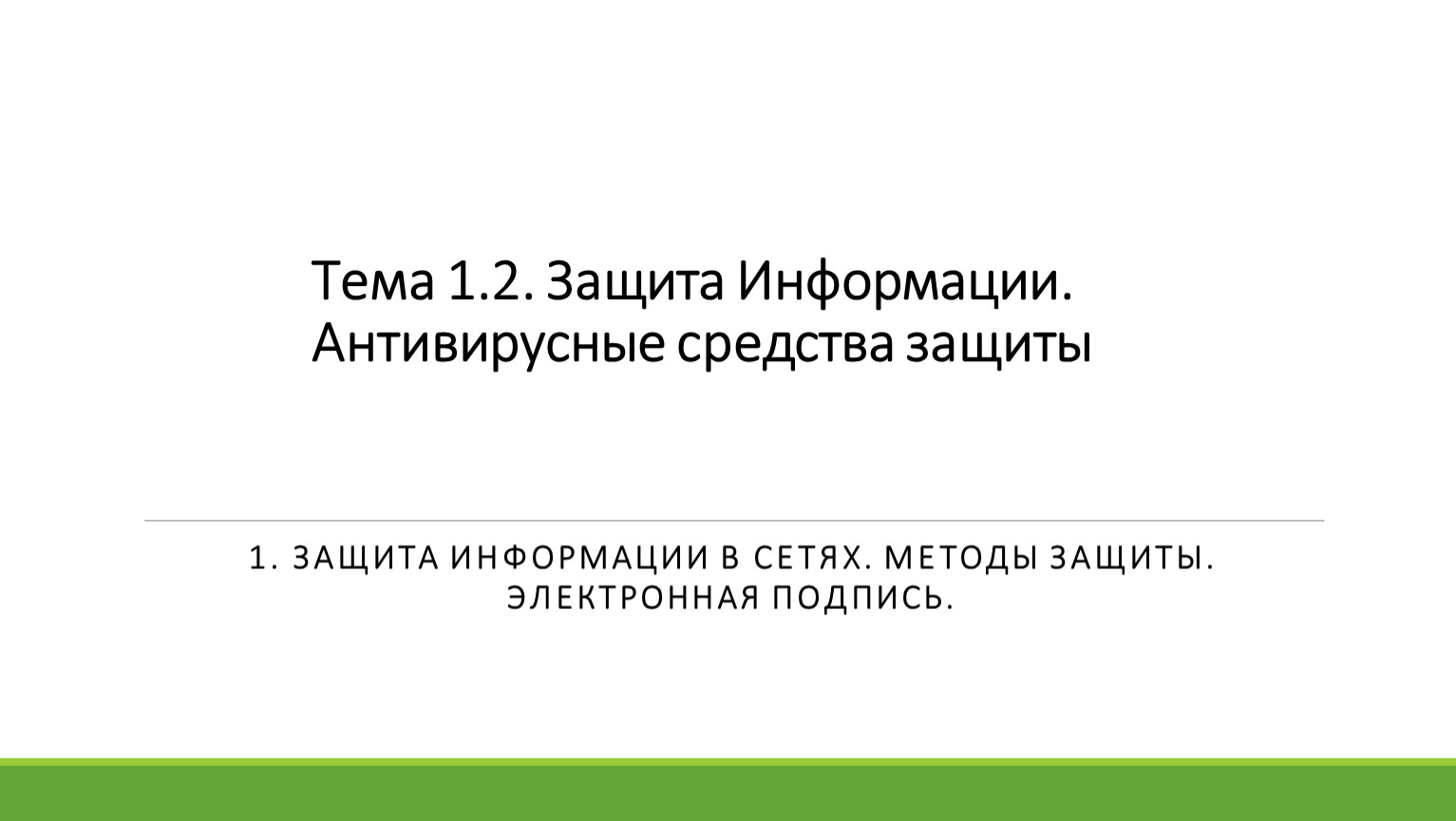 Тема 1.2. Защита Информации. Антивирусные средства защиты

1. ЗАЩИТА ИНФОРМАЦИИ В СЕТЯХ. МЕТОДЫ ЗАЩИТЫ. ЭЛЕКТРОННАЯ ПОДПИСЬ.